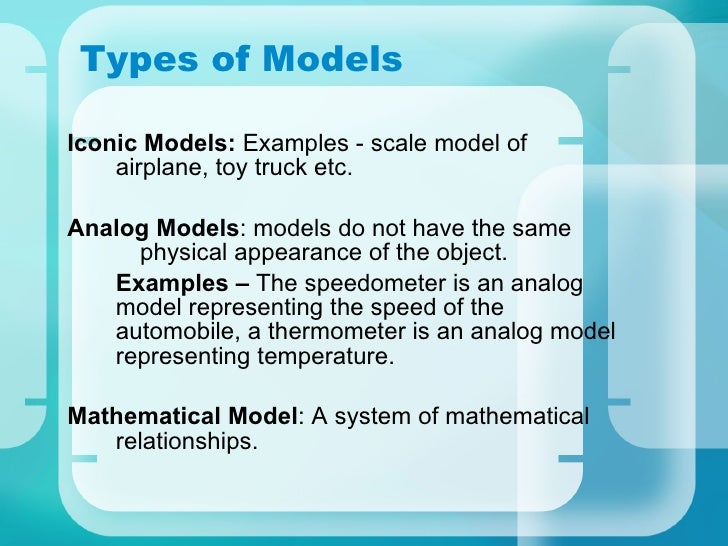 Types of Models

Iconic Models: Examples - scale model of airplane, toy truck etc.

Analog Models: models do not have the same physical appearance of the object.

Examples – The speedometer is an analog model representing the speed of the automobile, a thermometer is an analog model representing temperature.

Mathematical Model: A system of mathematical relationships.